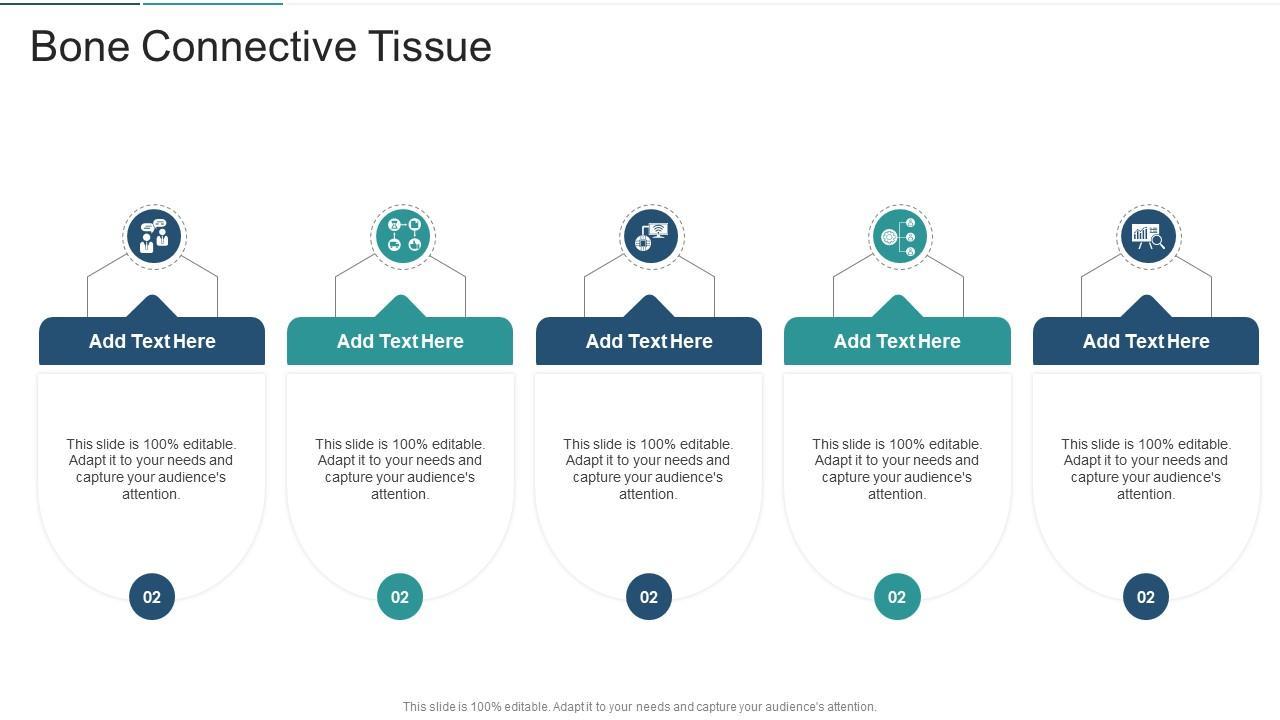 Bone Connective Tissue

Add Text Here

This slide is 100% editable. Adapt it to your needs and capture your audience's attention.

02

Add Text Here

This slide is 100% editable. Adapt it to your needs and capture your audience's attention.

02

Add Text Here

This slide is 100% editable. Adapt it to your needs and capture your audience's attention.

02

Add Text Here

This slide is 100% editable. Adapt it to your needs and capture your audience's attention.

02

Add Text Here

This slide is 100% editable. Adapt it to your needs and capture your audience's attention.

02

This slide is 100% editable. Adapt it to your needs and capture your audience's attention.